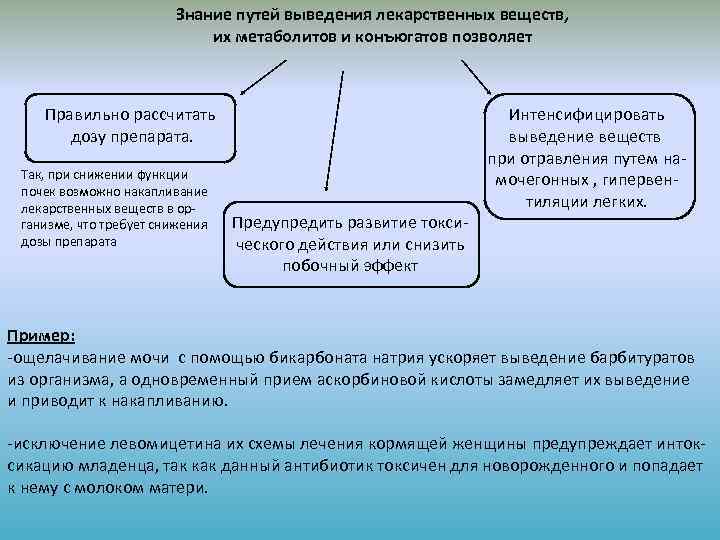 Знание путей выведения лекарственных веществ, их метаболитов и конъюгатов позволяет

Правильно рассчитать дозу препарата.

Так, при снижении функции почек возможно накапливание лекарственных веществ в организме, что требует снижения дозы препарата

Предупредить развитие токсического действия или снизить побочный эффект

Интенсифицировать выведение веществ при отравления путем намочегонных , гипервентиляции легких.

Пример:
-ощелачивание мочи с помощью бикарбоната натрия ускоряет выведение барбитуратов из организма, а одновременный прием аскорбиновой кислоты замедляет их выведение и приводит к накапливанию.

-исключение левомицетина их схемы лечения кормящей женщины предупреждает интоксикацию младенца, так как данный антибиотик токсичен для новорожденного и попадает к нему с молоком матери.